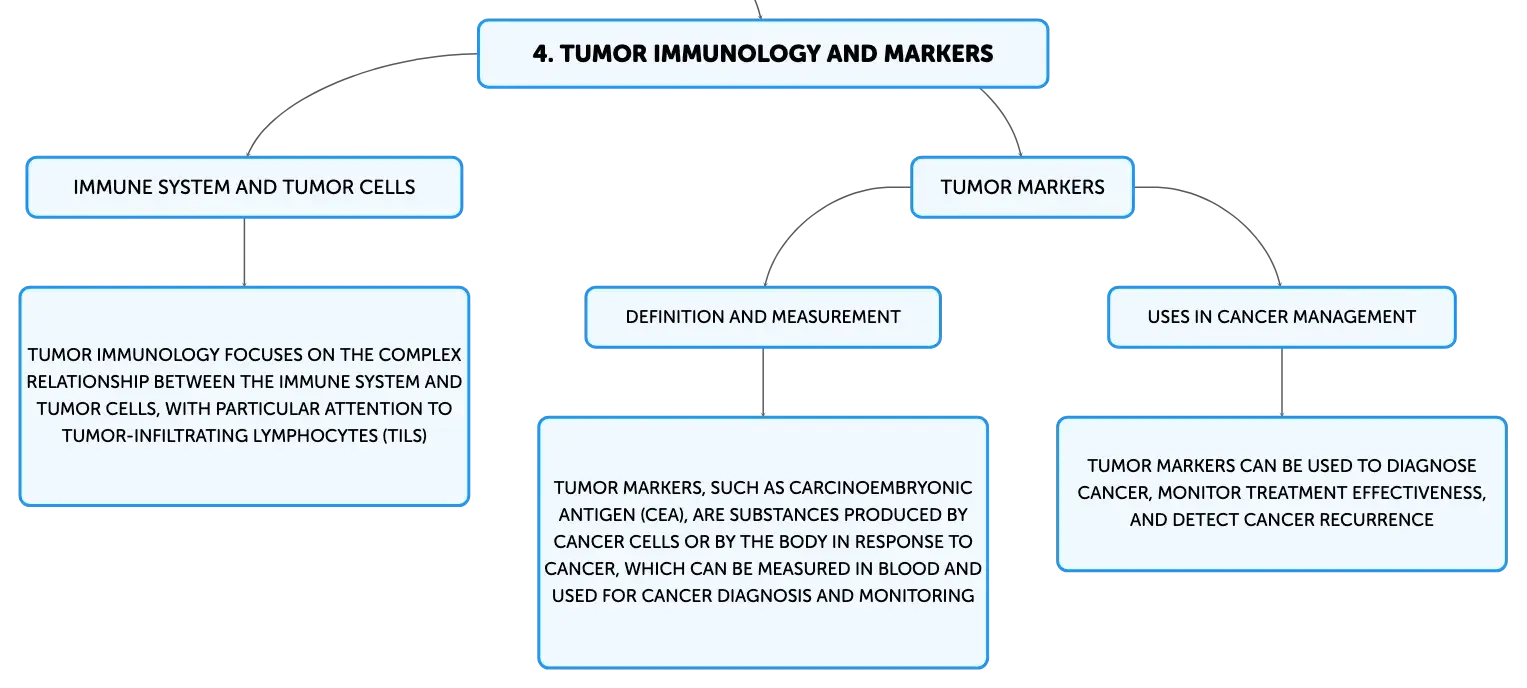 4. TUMOR IMMUNOLOGY AND MARKERS

IMMUNE SYSTEM AND TUMOR CELLS

TUMOR IMMUNOLOGY FOCUSES ON THE COMPLEX RELATIONSHIP BETWEEN THE IMMUNE SYSTEM AND TUMOR CELLS, WITH PARTICULAR ATTENTION TO TUMOR-INFILTRATING LYMPHOCYTES (TILS)

TUMOR MARKERS

DEFINITION AND MEASUREMENT

TUMOR MARKERS, SUCH AS CARCINOEMBRYONIC ANTIGEN (CEA), ARE SUBSTANCES PRODUCED BY CANCER CELLS OR BY THE BODY IN RESPONSE TO CANCER, WHICH CAN BE MEASURED IN BLOOD AND USED FOR CANCER DIAGNOSIS AND MONITORING

USES IN CANCER MANAGEMENT

TUMOR MARKERS CAN BE USED TO DIAGNOSE CANCER, MONITOR TREATMENT EFFECTIVENESS, AND DETECT CANCER RECURRENCE